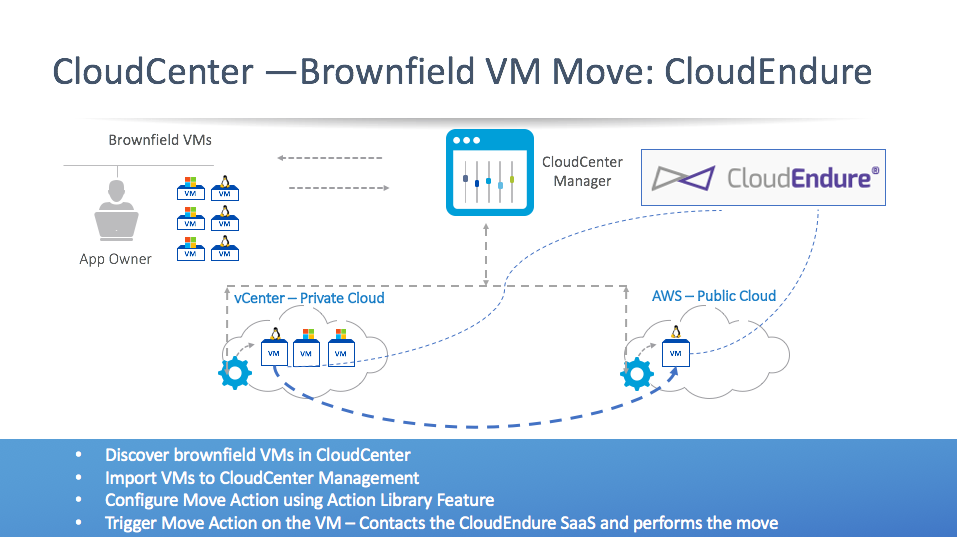 CloudCenter —Brownfield VM Move: CloudEndure

Brownfield VMs

VM VM
VM VM
VM VM

App Owner

CloudCenter Manager

CloudEndure®

vCenter – Private Cloud

VM VM VM

AWS – Public Cloud

VM

• Discover brownfield VMs in CloudCenter
• Import VMs to CloudCenter Management
• Configure Move Action using Action Library Feature
• Trigger Move Action on the VM – Contacts the CloudEndure SaaS and performs the move